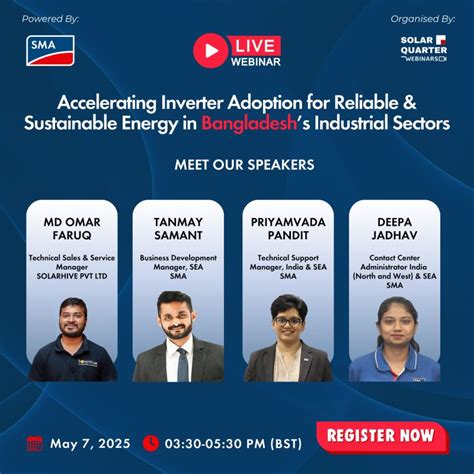 Powered By:

SMA

LIVE WEBINAR

Organised By:

SOLAR QUARTER WEBINARS

Accelerating Inverter Adoption for Reliable & Sustainable Energy in Bangladesh's Industrial Sectors

MEET OUR SPEAKERS

MD OMAR FARUQ
Technical Sales & Service Manager
SOLARHIVE PVT LTD

TANMAY SAMANT
Business Development Manager, SEA
SMA

PRIYAMVADA PANDIT
Technical Support Manager, India & SEA
SMA

DEEPA JADHAV
Contact Center Administrator India (North and West) & SEA
SMA

May 7, 2025

03:30-05:30 PM (BST)

REGISTER NOW